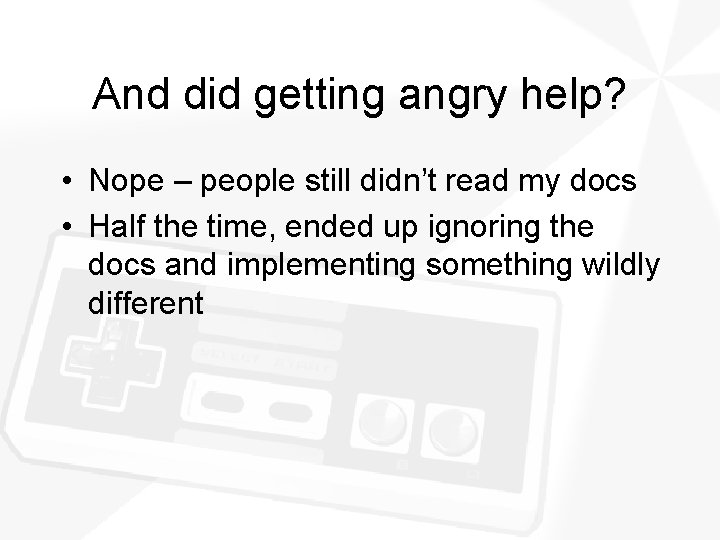 And did getting angry help?

• Nope – people still didn't read my docs
• Half the time, ended up ignoring the docs and implementing something wildly different